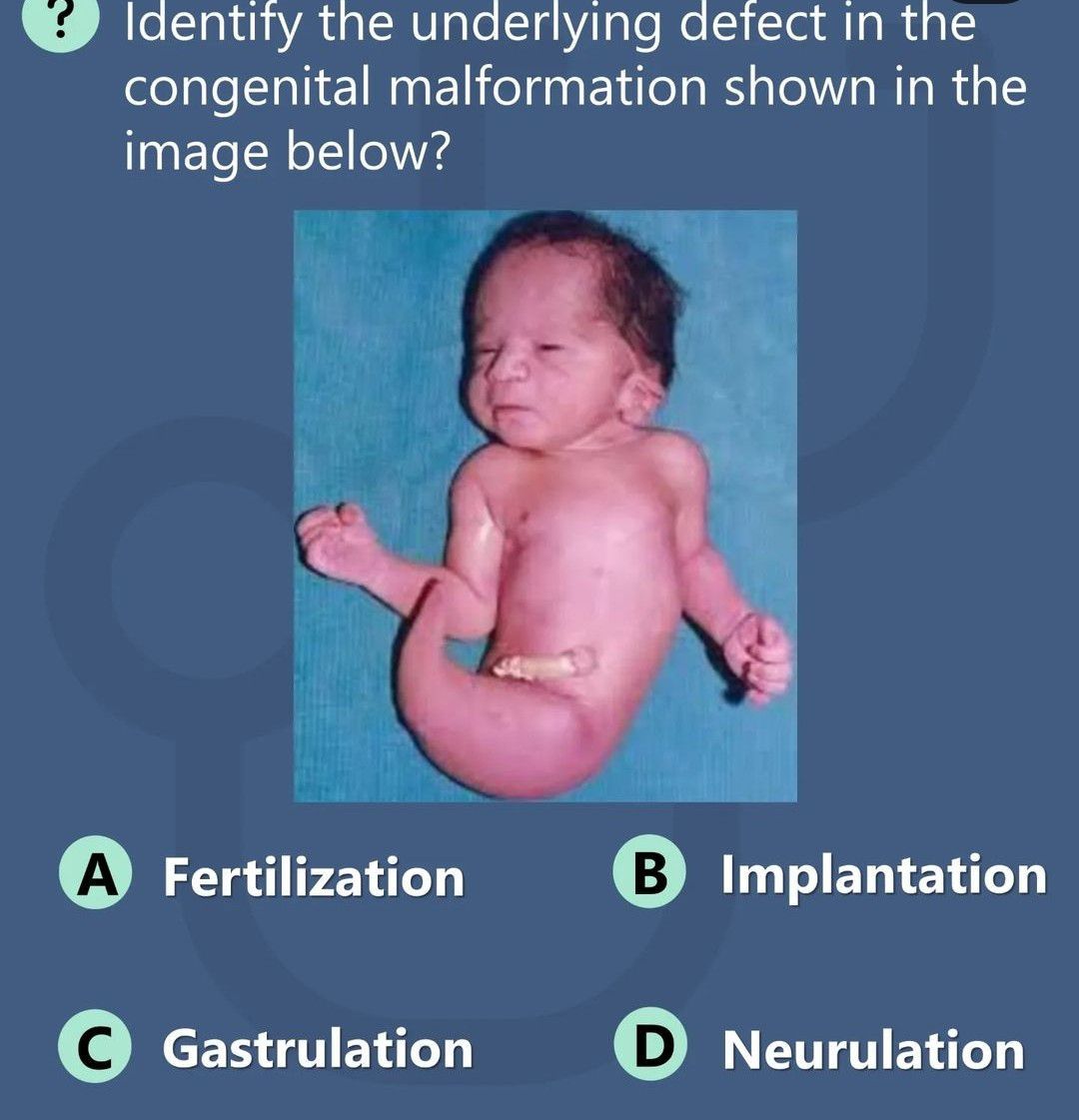 ? Identify the underlying defect in the congenital malformation shown in the image below?

A Fertilization

B Implantation

C Gastrulation

D Neurulation